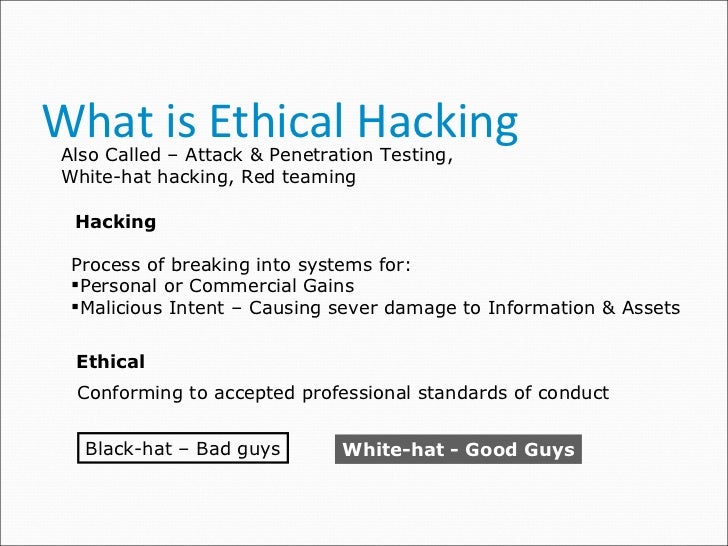 What is Ethical Hacking

Also Called – Attack & Penetration Testing, White-hat hacking, Red teaming

Hacking

Process of breaking into systems for:
▪Personal or Commercial Gains
▪Malicious Intent – Causing sever damage to Information & Assets

Ethical

Conforming to accepted professional standards of conduct

Black-hat – Bad guys

White-hat - Good Guys